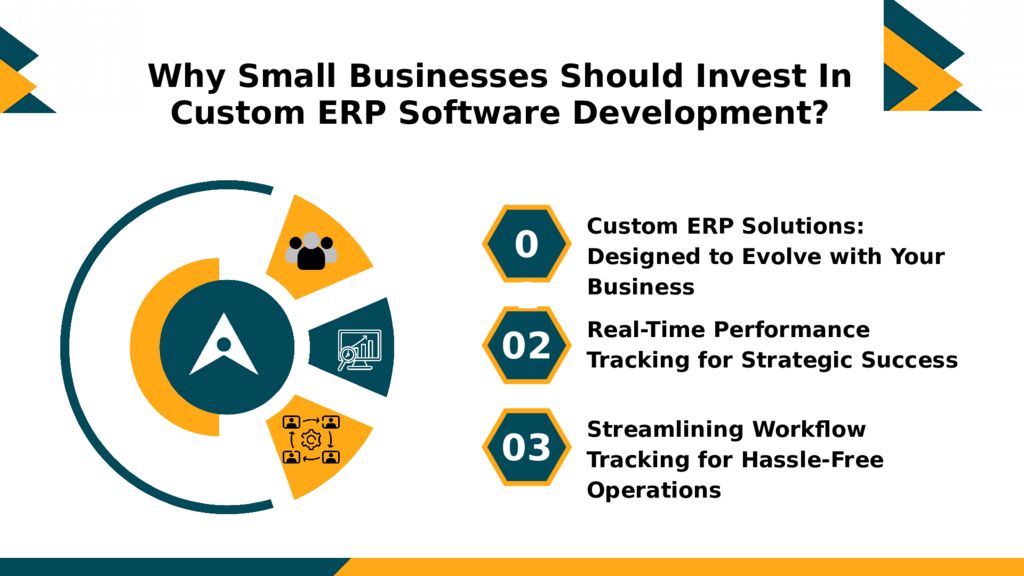 Why Small Businesses Should Invest In Custom ERP Software Development?

0

Custom ERP Solutions: Designed to Evolve with Your Business

02

Real-Time Performance Tracking for Strategic Success

03

Streamlining Workflow Tracking for Hassle-Free Operations